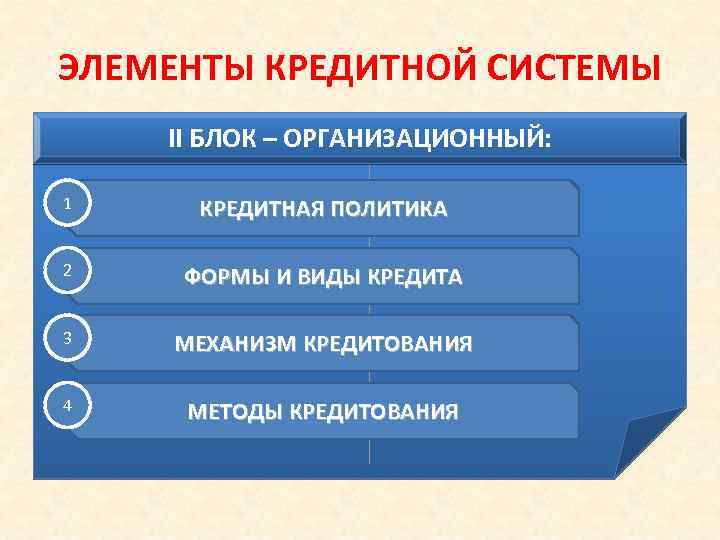 ЭЛЕМЕНТЫ КРЕДИТНОЙ СИСТЕМЫ

II БЛОК – ОРГАНИЗАЦИОННЫЙ:

1 КРЕДИТНАЯ ПОЛИТИКА

2 ФОРМЫ И ВИДЫ КРЕДИТА

3 МЕХАНИЗМ КРЕДИТОВАНИЯ

4 МЕТОДЫ КРЕДИТОВАНИЯ